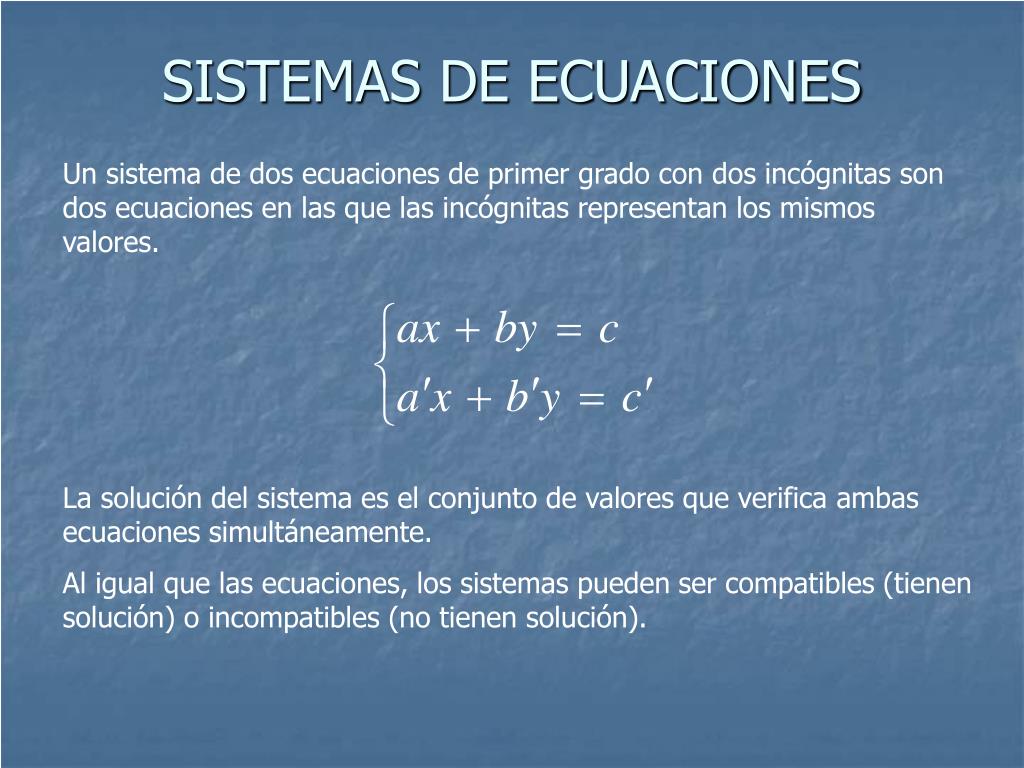 SISTEMAS DE ECUACIONES

Un sistema de dos ecuaciones de primer grado con dos incógnitas son dos ecuaciones en las que las incógnitas representan los mismos valores.

$\begin{cases} ax + by = c \\ a'x + b'y = c' \end{cases}$

La solución del sistema es el conjunto de valores que verifica ambas ecuaciones simultáneamente.

Al igual que las ecuaciones, los sistemas pueden ser compatibles (tienen solución) o incompatibles (no tienen solución).